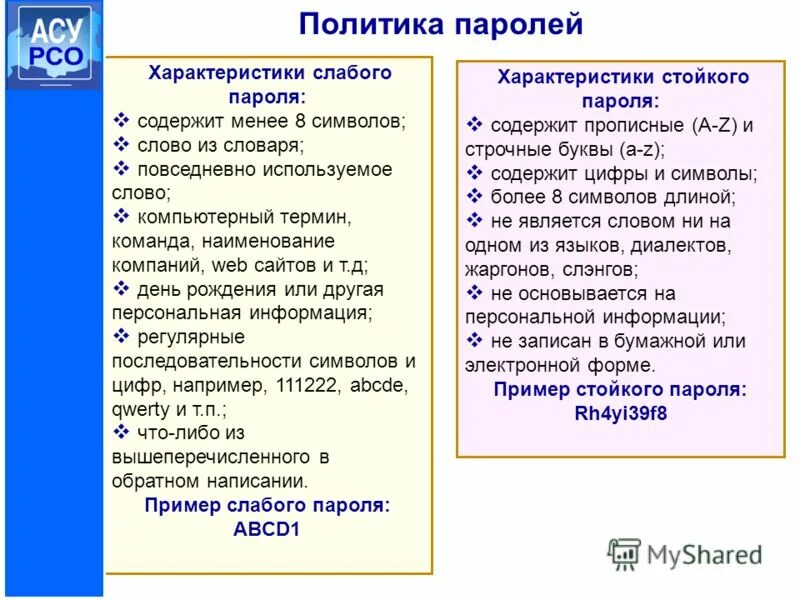 АСУ РСО

Политика паролей

Характеристики слабого пароля:
❖ содержит менее 8 символов;
❖ слово из словаря;
❖ повседневно используемое слово;
❖ компьютерный термин, команда, наименование компаний, web сайтов и т.д;
❖ день рождения или другая персональная информация;
❖ регулярные последовательности символов и цифр, например, 111222, abcde, qwerty и т.п.;
❖ что-либо из вышеперечисленного в обратном написании.
Пример слабого пароля:
ABCD1

Характеристики стойкого пароля:
❖ содержит прописные (A-Z) и строчные буквы (a-z);
❖ содержит цифры и символы;
❖ более 8 символов длиной;
❖ не является словом ни на одном из языков, диалектов, жаргонов, слэнгов;
❖ не основывается на персональной информации;
❖ не записан в бумажной или электронной форме.
Пример стойкого пароля:
Rh4yi39f8

MyShared